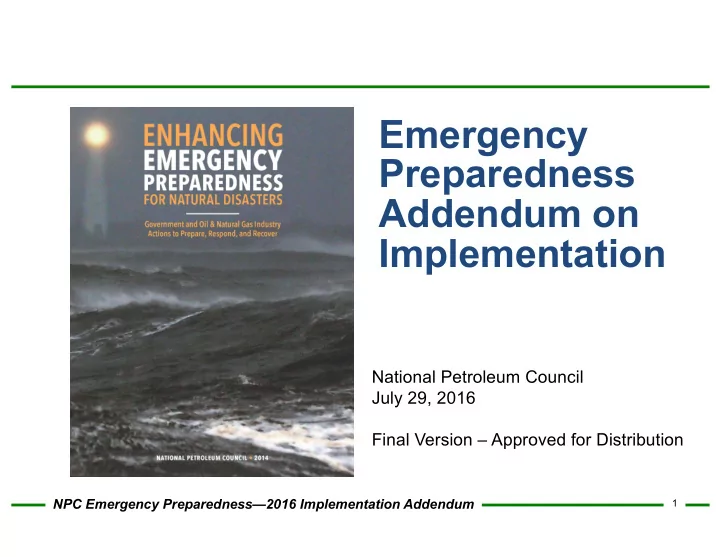 ENHANCING
EMERGENCY
PREPAREDNESS
FOR NATURAL DISASTERS

Government and Oil & Natural Gas Industry Actions to Prepare, Respond, and Recover

NATIONAL PETROLEUM COUNCIL • 2014

Emergency Preparedness Addendum on Implementation

National Petroleum Council
July 29, 2016

Final Version – Approved for Distribution

NPC Emergency Preparedness—2016 Implementation Addendum

1